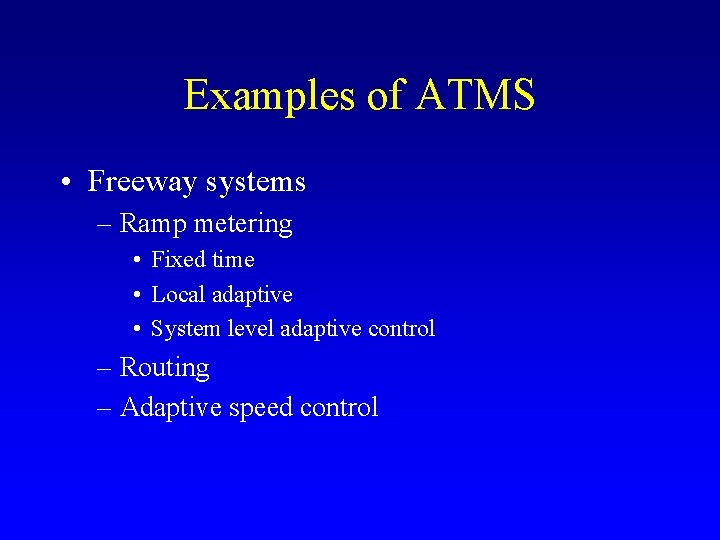 Examples of ATMS

• Freeway systems
– Ramp metering
• Fixed time
• Local adaptive
• System level adaptive control
– Routing
– Adaptive speed control